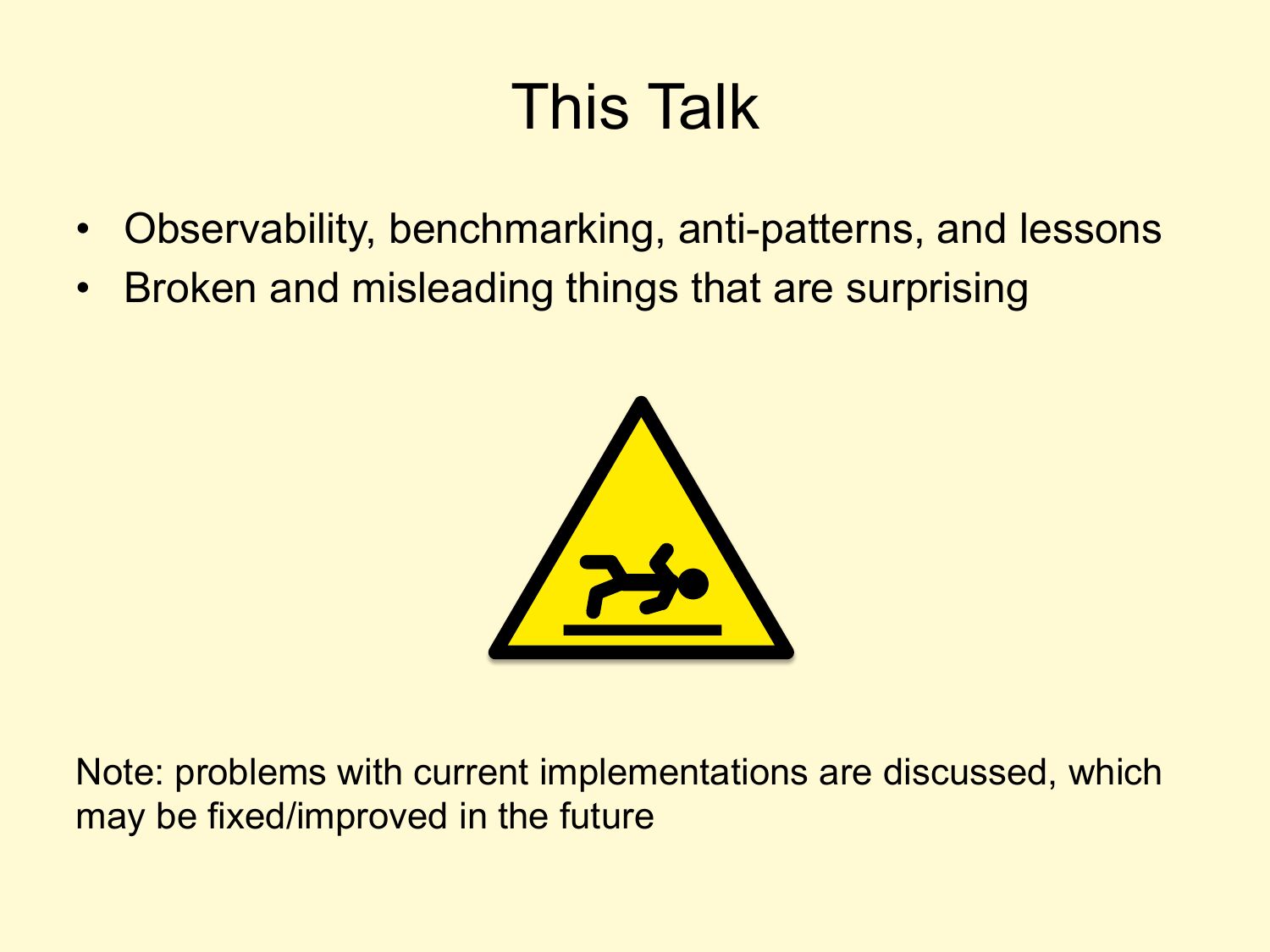 This Talk

• Observability, benchmarking, anti-patterns, and lessons
• Broken and misleading things that are surprising

Note: problems with current implementations are discussed, which may be fixed/improved in the future